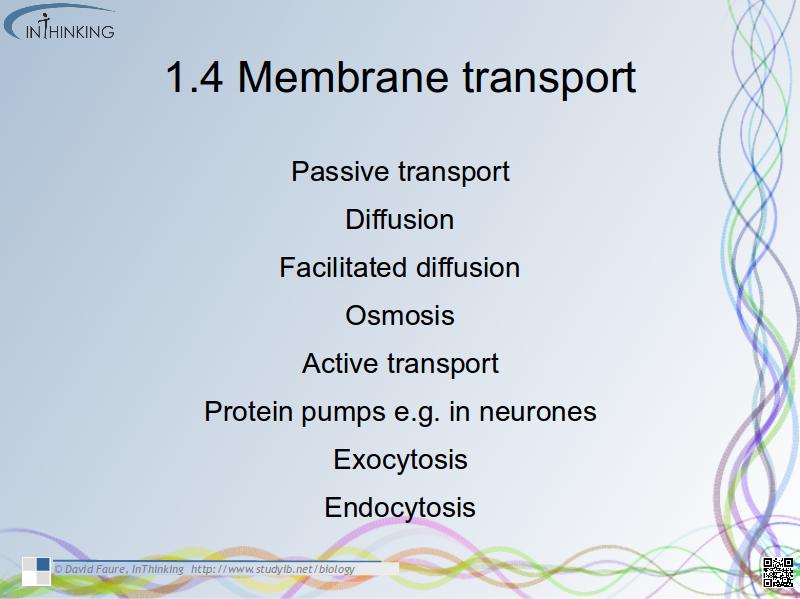 INTHINKING

1.4 Membrane transport

Passive transport

Diffusion

Facilitated diffusion

Osmosis

Active transport

Protein pumps e.g. in neurones

Exocytosis

Endocytosis

© David Faure, InThinking http://www.studyib.net/biology